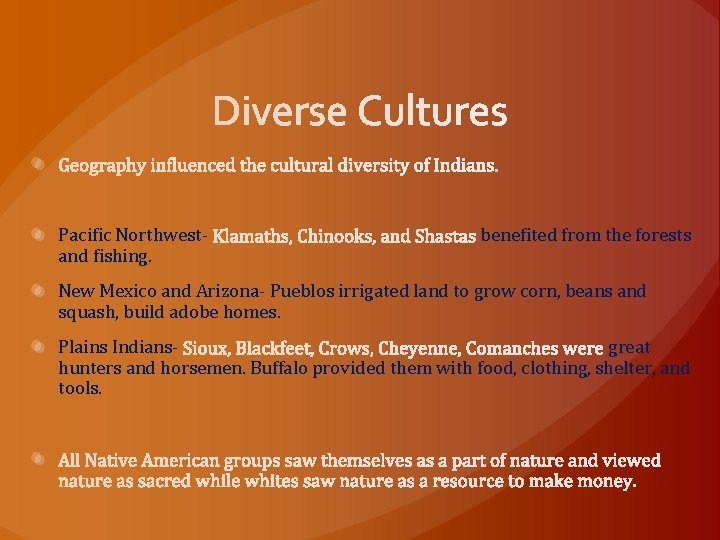 Diverse Cultures

Geography influenced the cultural diversity of Indians.

Pacific Northwest- Klamaths, Chinooks, and Shastas benefited from the forests and fishing.

New Mexico and Arizona- Pueblos irrigated land to grow corn, beans and squash, build adobe homes.

Plains Indians- Sioux, Blackfeet, Crows, Cheyenne, Comanches were great hunters and horsemen. Buffalo provided them with food, clothing, shelter, and tools.

All Native American groups saw themselves as a part of nature and viewed nature as sacred while whites saw nature as a resource to make money.